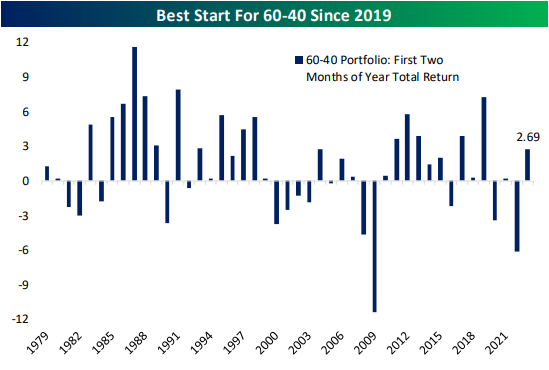 Best Start For 60-40 Since 2019

60-40 Portfolio: First Two Months of Year Total Return

2.69

12
9
6
3
0
-3
-6
-9
-12

1979
1982
1985
1988
1991
1994
1997
2000
2003
2006
2009
2012
2015
2018
2021